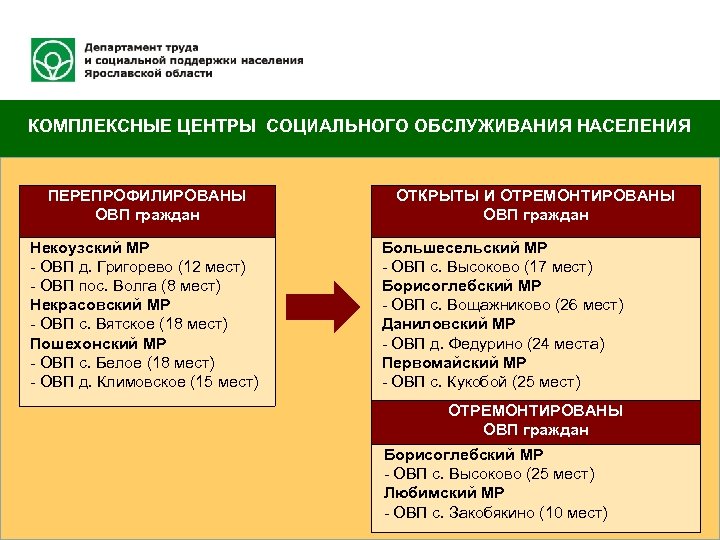 Департамент труда
и социальной поддержки населения
Ярославской области

КОМПЛЕКСНЫЕ ЦЕНТРЫ СОЦИАЛЬНОГО ОБСЛУЖИВАНИЯ НАСЕЛЕНИЯ

ПЕРЕПРОФИЛИРОВАНЫ
ОВП граждан

Некоузский МР
- ОВП д. Григорево (12 мест)
- ОВП пос. Волга (8 мест)
Некрасовский МР
- ОВП с. Вятское (18 мест)
Пошехонский МР
- ОВП с. Белое (18 мест)
- ОВП д. Климовское (15 мест)

ОТКРЫТЫ И ОТРЕМОНТИРОВАНЫ
ОВП граждан

Большесельский МР
- ОВП с. Высоково (17 мест)
Борисоглебский МР
- ОВП с. Вощажниково (26 мест)
Даниловский МР
- ОВП д. Федурино (24 места)
Первомайский МР
- ОВП с. Кукобой (25 мест)

ОТРЕМОНТИРОВАНЫ
ОВП граждан

Борисоглебский МР
- ОВП с. Высоково (25 мест)
Любимский МР
- ОВП с. Закобякино (10 мест)